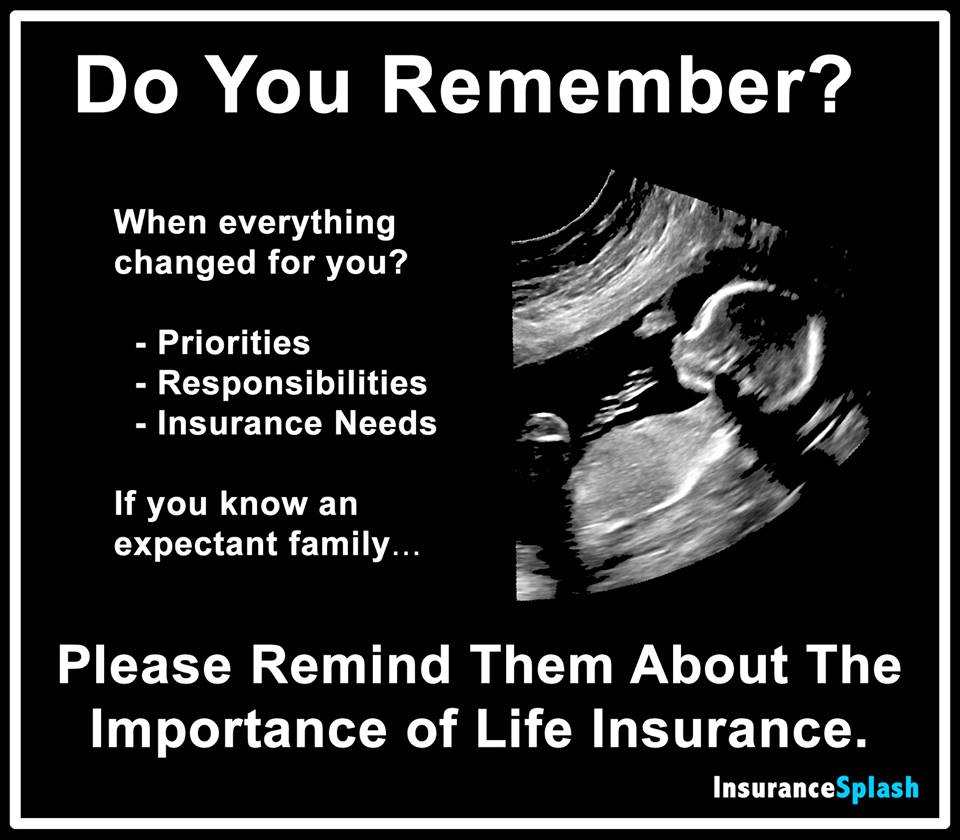 Do You Remember?

When everything changed for you?

- Priorities
- Responsibilities
- Insurance Needs

If you know an expectant family…

Please Remind Them About The Importance of Life Insurance.

InsuranceSplash